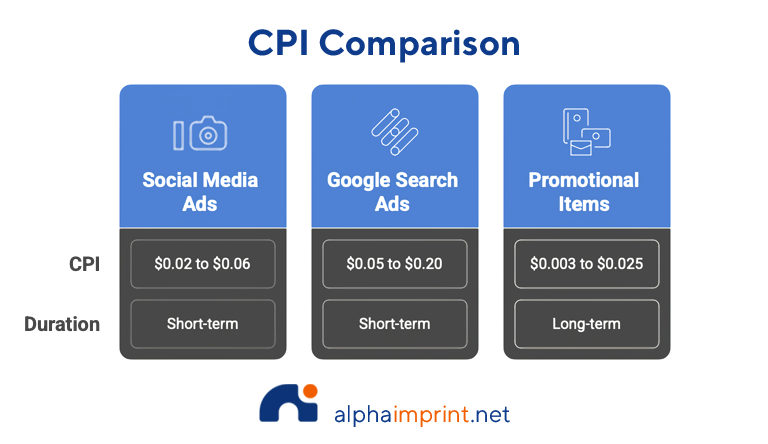 CPI Comparison

| | Social Media Ads | Google Search Ads | Promotional Items |
|---|---|---|---|
| CPI | \$0.02 to \$0.06 | \$0.05 to \$0.20 | \$0.003 to \$0.025 |
| Duration | Short-term | Short-term | Long-term |

alphaimprint.net